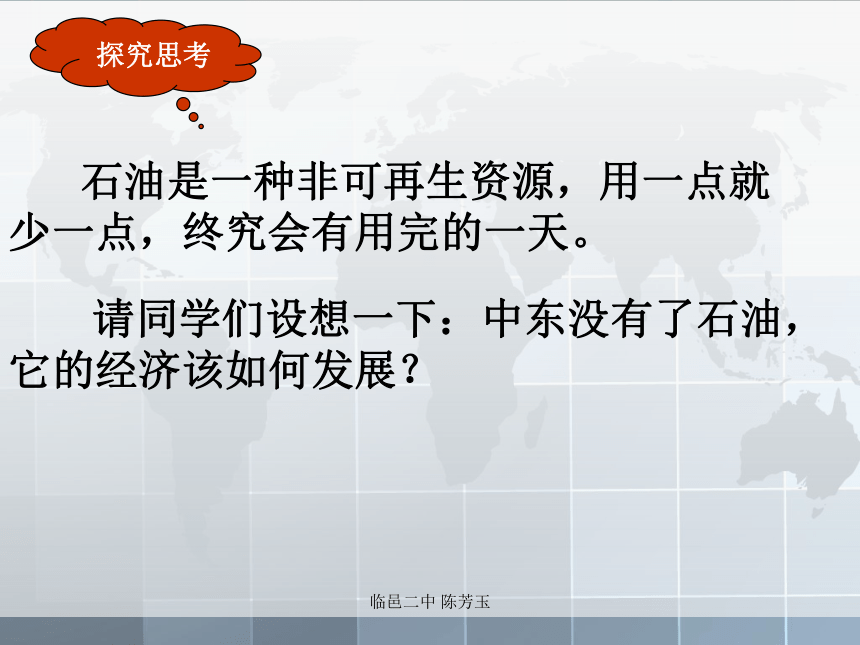 探究思考

石油是一种非可再生资源，用一点就少一点，终究会有用完的一天。

请同学们设想一下：中东没有了石油，它的经济该如何发展？

临邑二中 陈芳玉